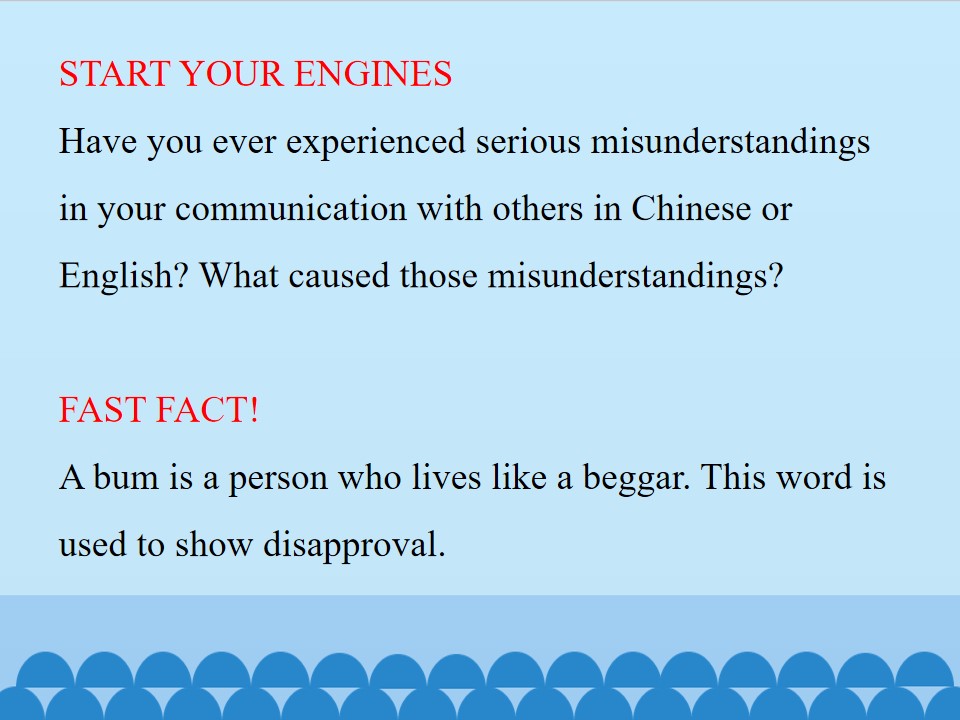 START YOUR ENGINES

Have you ever experienced serious misunderstandings in your communication with others in Chinese or English? What caused those misunderstandings?

FAST FACT!

A bum is a person who lives like a beggar. This word is used to show disapproval.